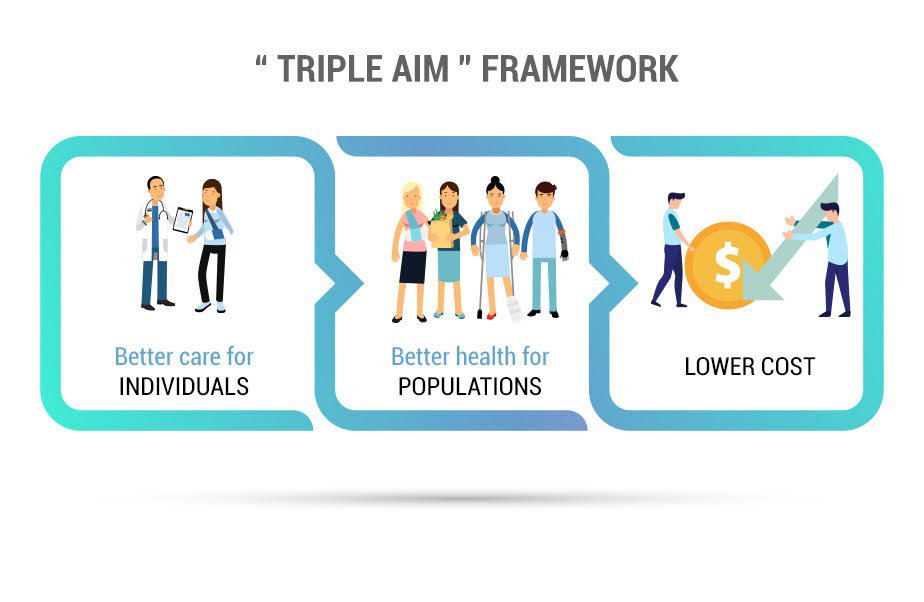 “ TRIPLE AIM ” FRAMEWORK

Better care for INDIVIDUALS

Better health for POPULATIONS

$

LOWER COST